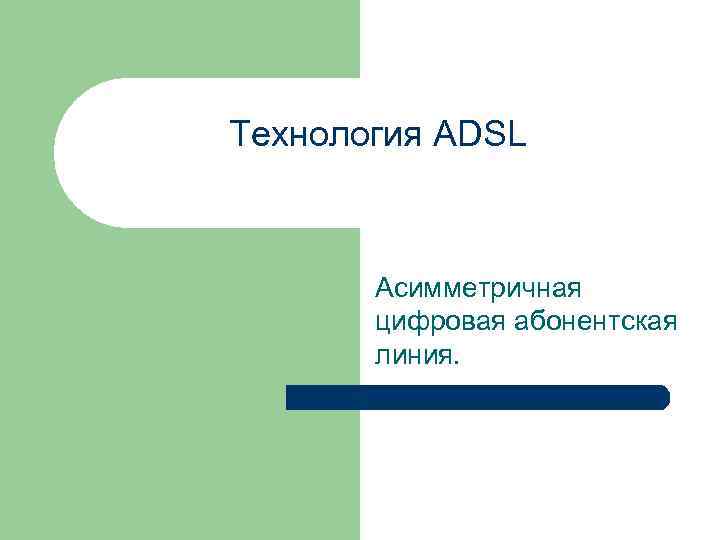 Технология ADSL

Асимметричная цифровая абонентская линия.